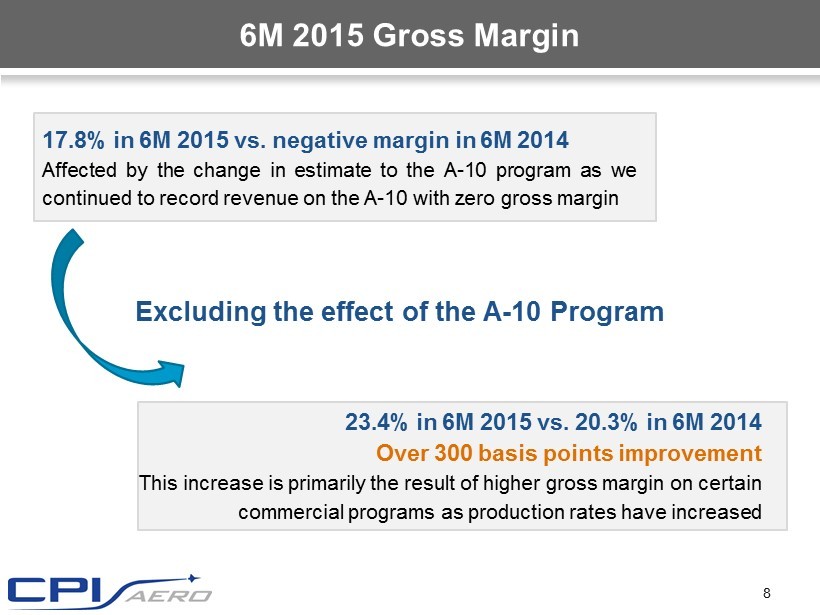 6M 2015 Gross Margin

17.8% in 6M 2015 vs. negative margin in 6M 2014

Affected by the change in estimate to the A-10 program as we continued to record revenue on the A-10 with zero gross margin

Excluding the effect of the A-10 Program

23.4% in 6M 2015 vs. 20.3% in 6M 2014

Over 300 basis points improvement

This increase is primarily the result of higher gross margin on certain commercial programs as production rates have increased

CPI AERO

8